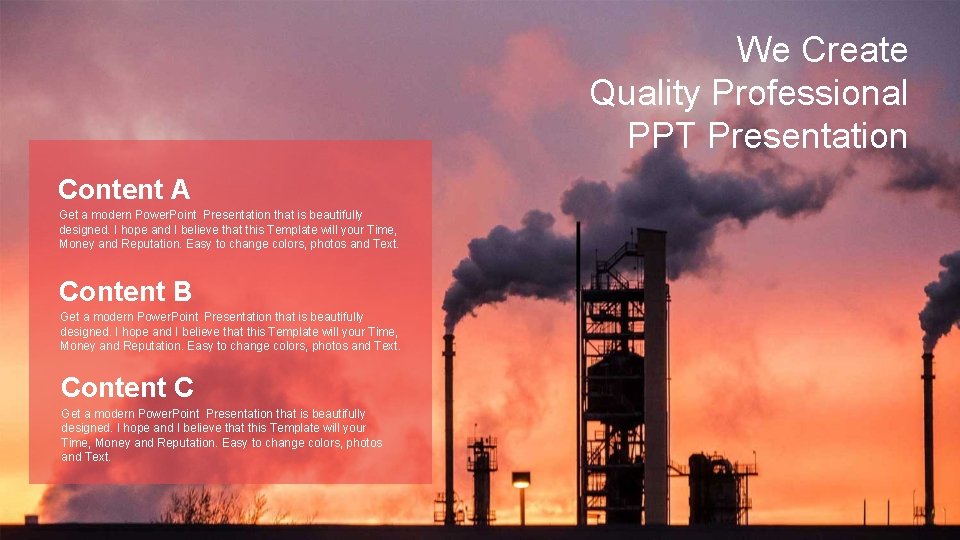 We Create Quality Professional PPT Presentation

Content A

Get a modern PowerPoint Presentation that is beautifully designed. I hope and I believe that this Template will your Time, Money and Reputation. Easy to change colors, photos and Text.

Content B

Get a modern PowerPoint Presentation that is beautifully designed. I hope and I believe that this Template will your Time, Money and Reputation. Easy to change colors, photos and Text.

Content C

Get a modern PowerPoint Presentation that is beautifully designed. I hope and I believe that this Template will your Time, Money and Reputation. Easy to change colors, photos and Text.